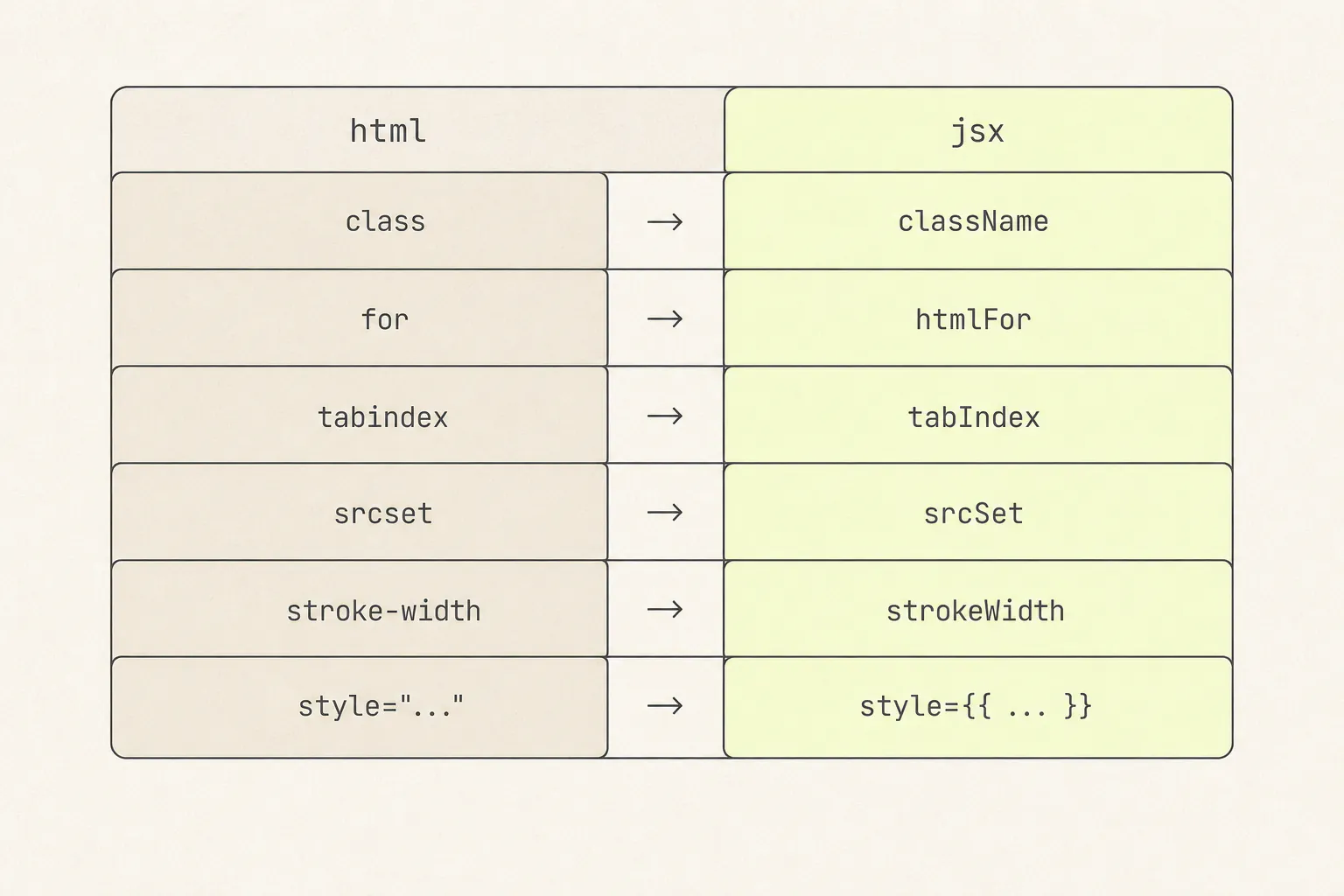 | html | | jsx |
|---|---|---|
| class | → | className |
| for | → | htmlFor |
| tabindex | → | tabIndex |
| srcset | → | srcSet |
| stroke-width | → | strokeWidth |
| style="..." | → | style={{ ... }} |